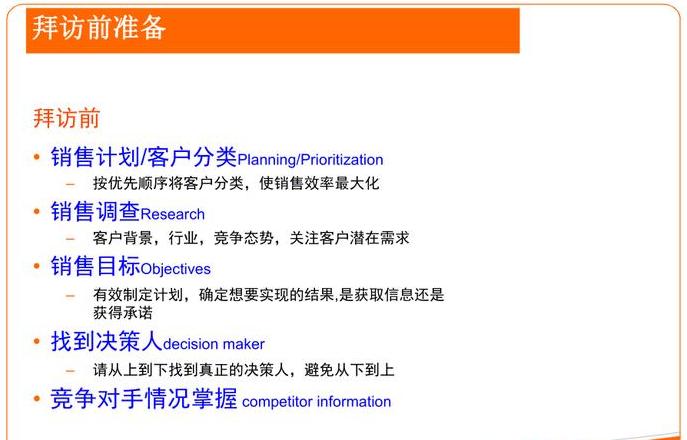 拜访前准备

拜访前

• 销售计划/客户分类Planning/Prioritization
– 按优先顺序将客户分类，使销售效率最大化

• 销售调查Research
– 客户背景，行业，竞争态势，关注客户潜在需求

• 销售目标Objectives
– 有效制定计划，确定想要实现的结果,是获取信息还是获得承诺

• 找到决策人decision maker
– 请从上到下找到真正的决策人，避免从下到上

• 竞争对手情况掌握 competitor information